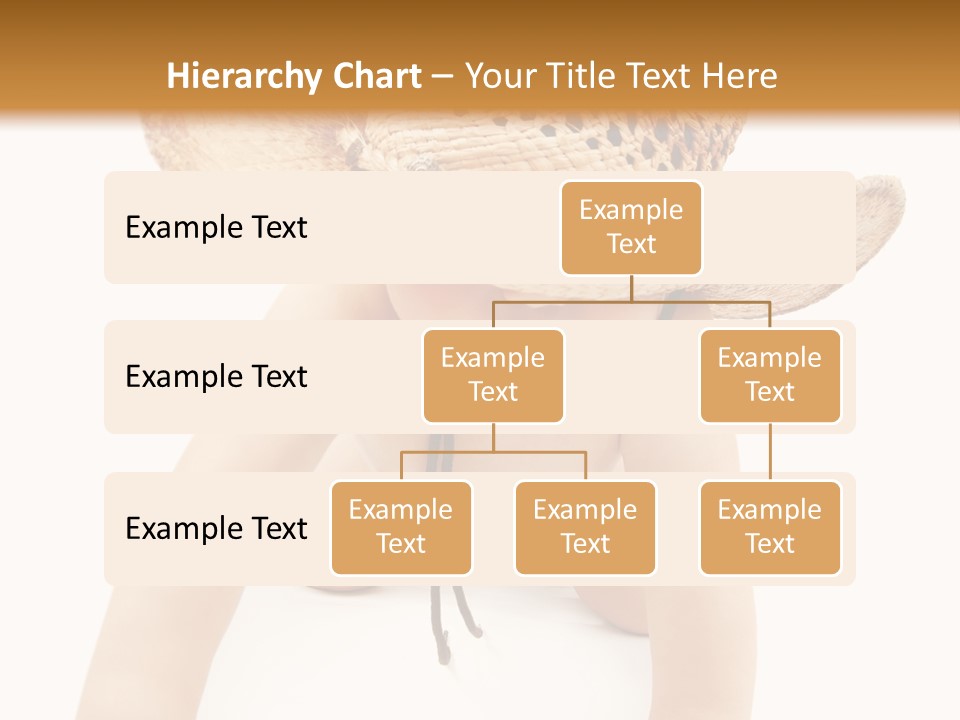 Hierarchy Chart – Your Title Text Here

Example Text

Example Text

Example Text

Example Text

Example Text

Example Text

Example Text

Example Text

Example Text